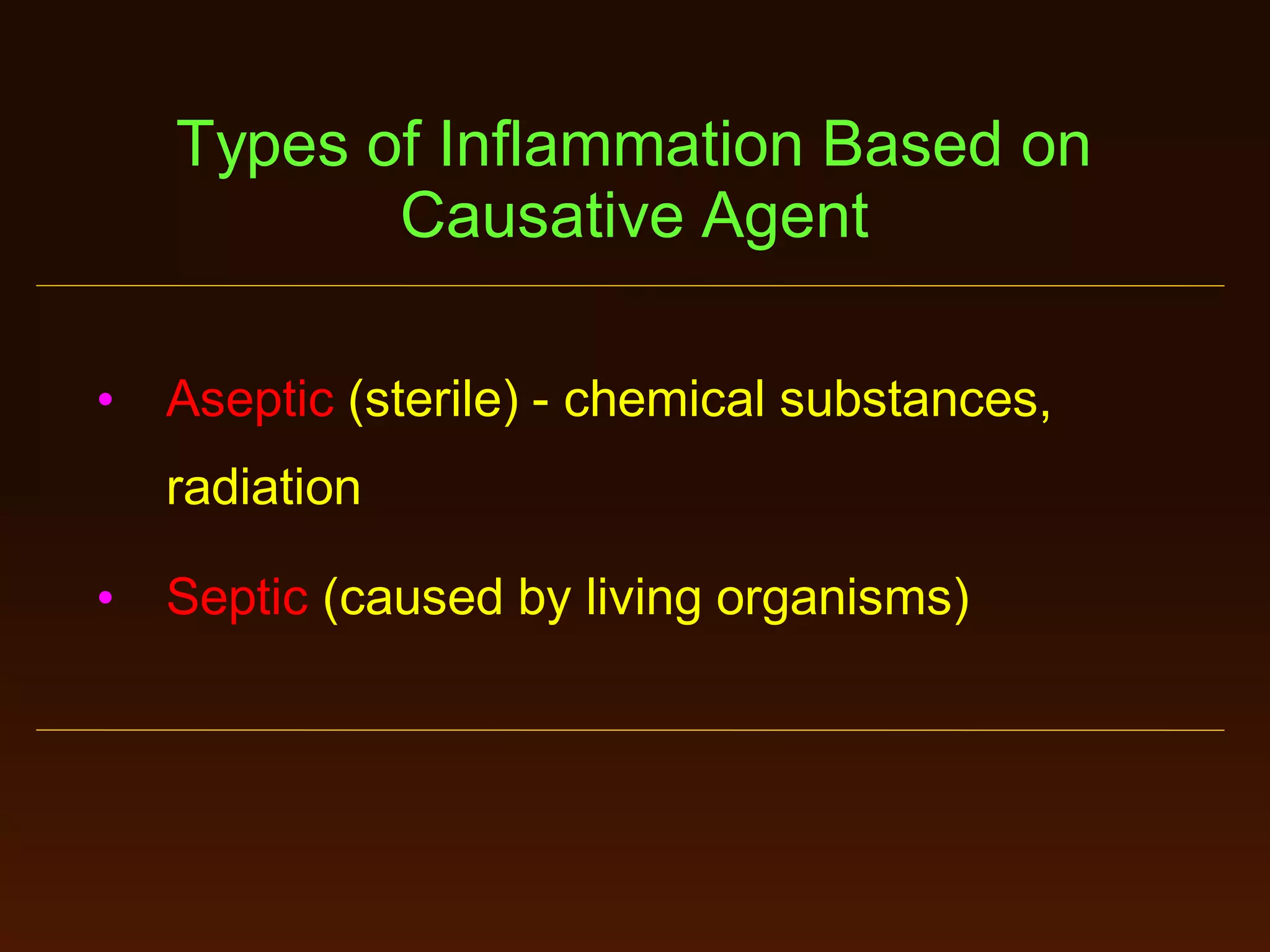 Types of Inflammation Based on Causative Agent

• Aseptic (sterile) - chemical substances, radiation

• Septic (caused by living organisms)